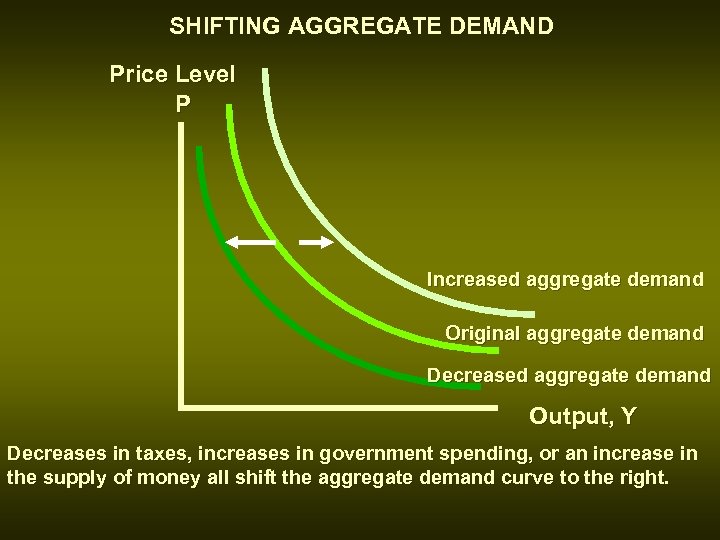 SHIFTING AGGREGATE DEMAND

Price Level
P

Increased aggregate demand

Original aggregate demand

Decreased aggregate demand

Output, Y

Decreases in taxes, increases in government spending, or an increase in the supply of money all shift the aggregate demand curve to the right.